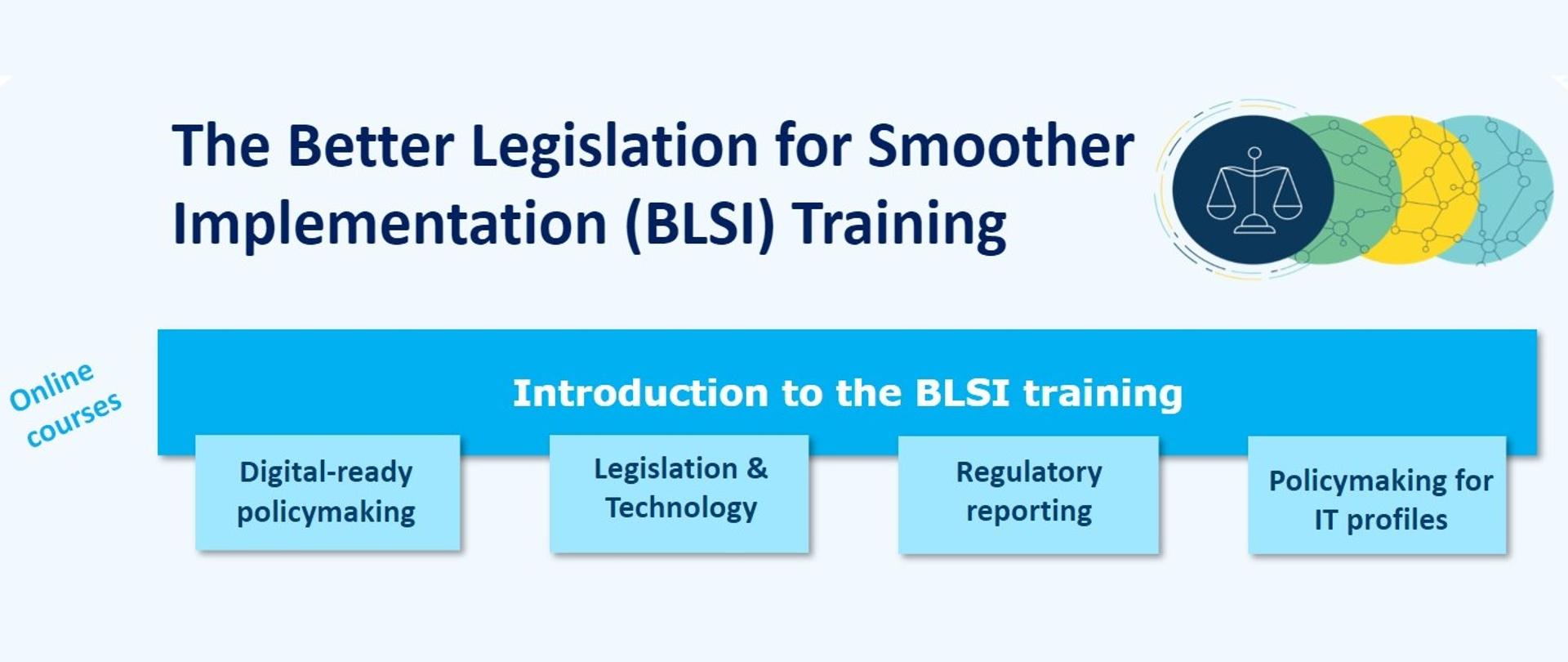 The Better Legislation for Smoother Implementation (BLSI) Training

Online courses

Introduction to the BLSI training

Digital-ready policymaking

Legislation & Technology

Regulatory reporting

Policymaking for IT profiles